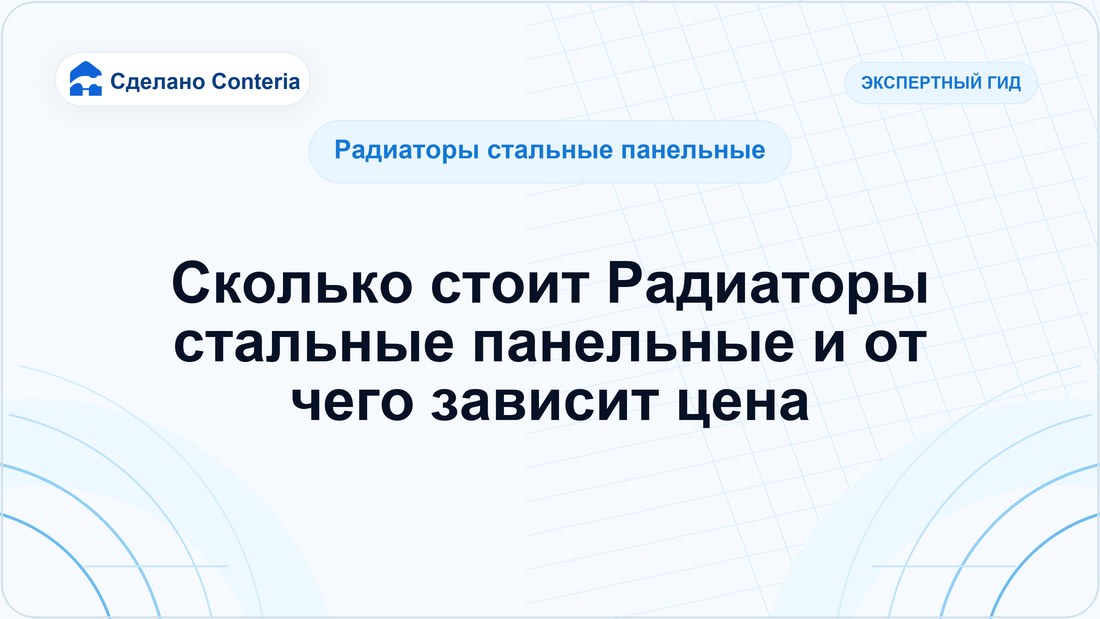 Сделано Conteria

ЭКСПЕРТНЫЙ ГИД

Радиаторы стальные панельные

Сколько стоит Радиаторы стальные панельные и от чего зависит цена